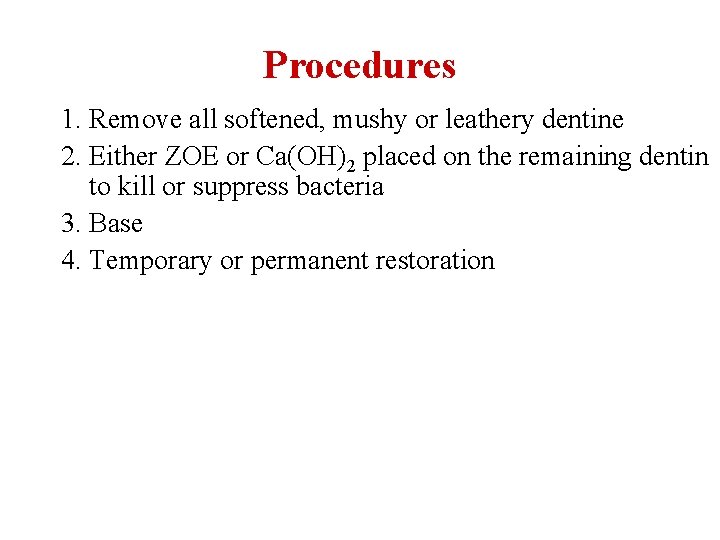 Procedures

1. Remove all softened, mushy or leathery dentine
2. Either ZOE or $Ca(OH)_2$ placed on the remaining dentin to kill or suppress bacteria
3. Base
4. Temporary or permanent restoration